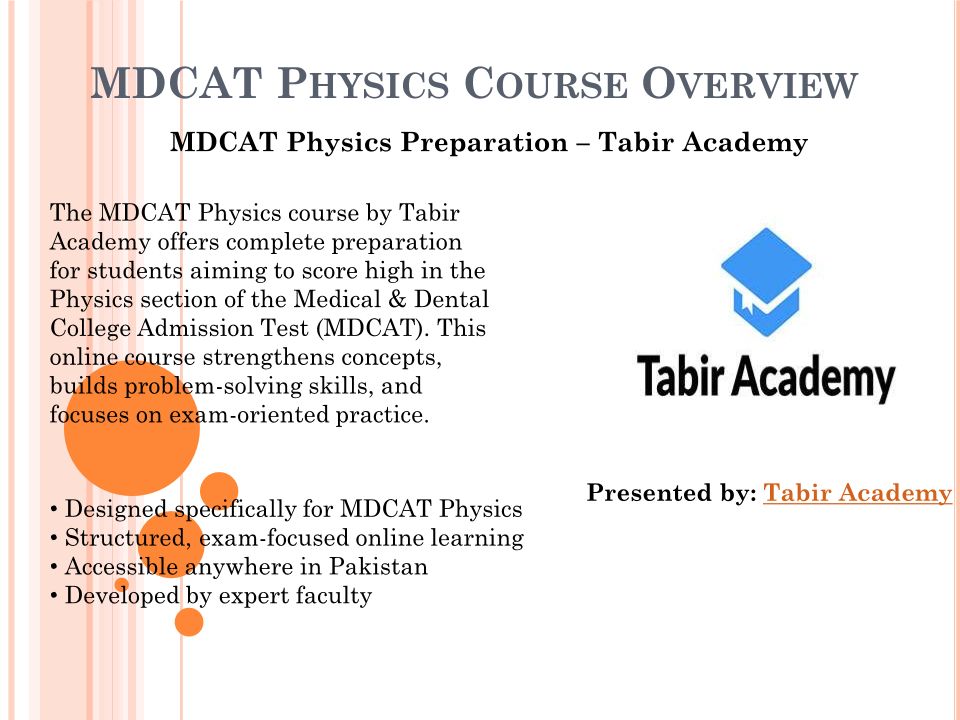 MDCAT PHYSICS COURSE OVERVIEW

MDCAT Physics Preparation – Tabir Academy

The MDCAT Physics course by Tabir Academy offers complete preparation for students aiming to score high in the Physics section of the Medical & Dental College Admission Test (MDCAT). This online course strengthens concepts, builds problem-solving skills, and focuses on exam-oriented practice.

• Designed specifically for MDCAT Physics
• Structured, exam-focused online learning
• Accessible anywhere in Pakistan
• Developed by expert faculty

Tabir Academy

Presented by: Tabir Academy